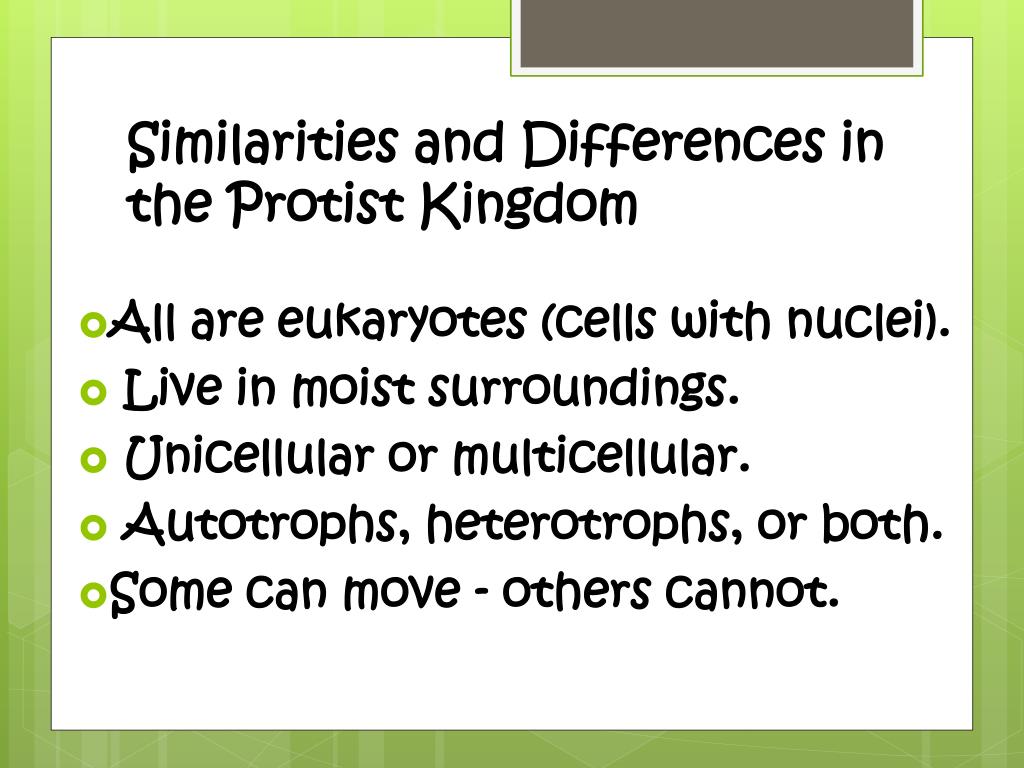 Similarities and Differences in the Protist Kingdom

All are eukaryotes (cells with nuclei).
Live in moist surroundings.
Unicellular or multicellular.
Autotrophs, heterotrophs, or both.
Some can move - others cannot.